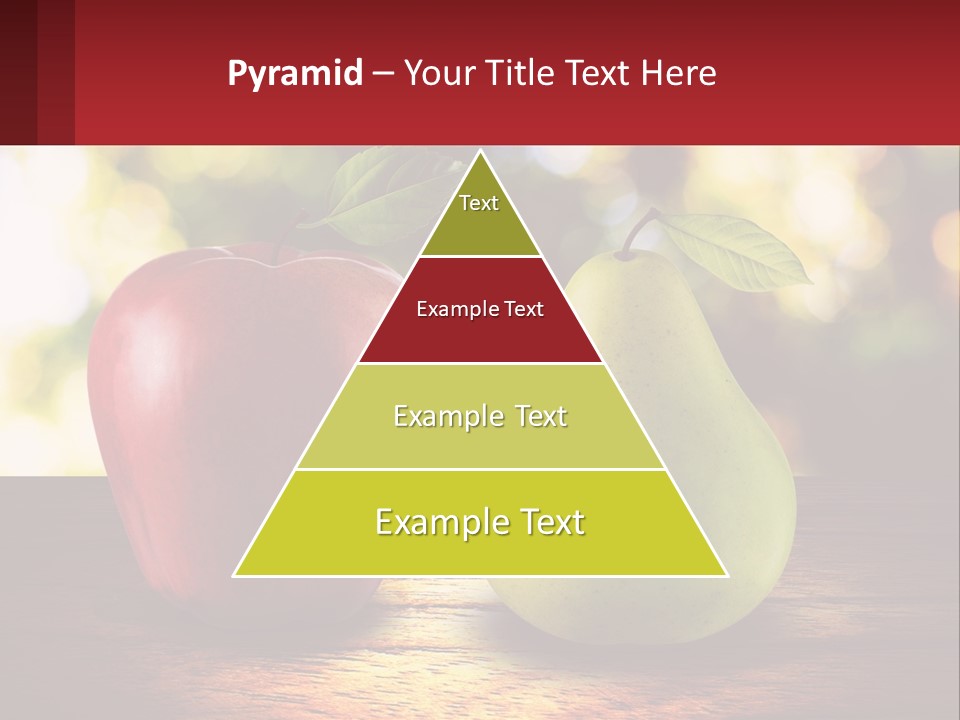 Pyramid – Your Title Text Here

Text

Example Text

Example Text

Example Text